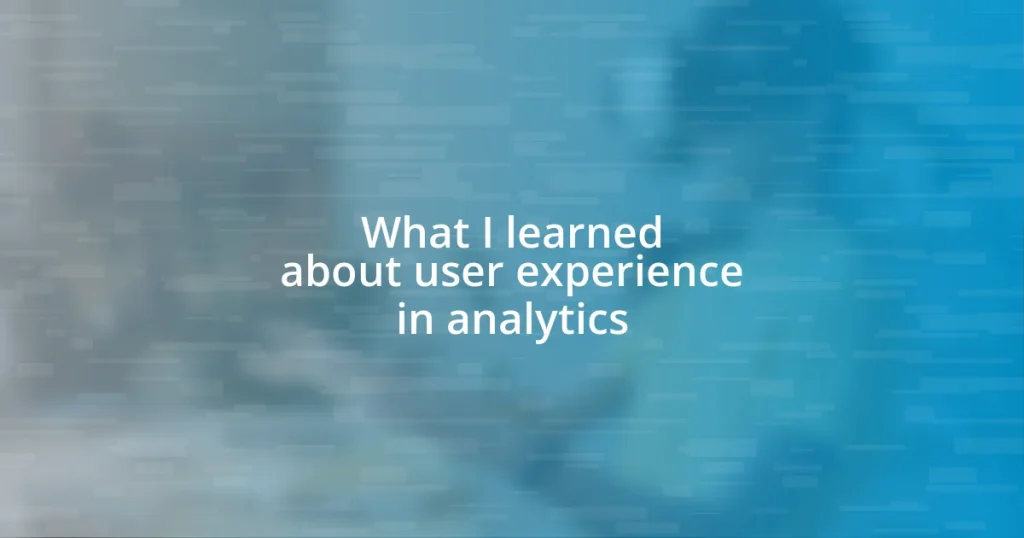 What I learned about user experience in analytics